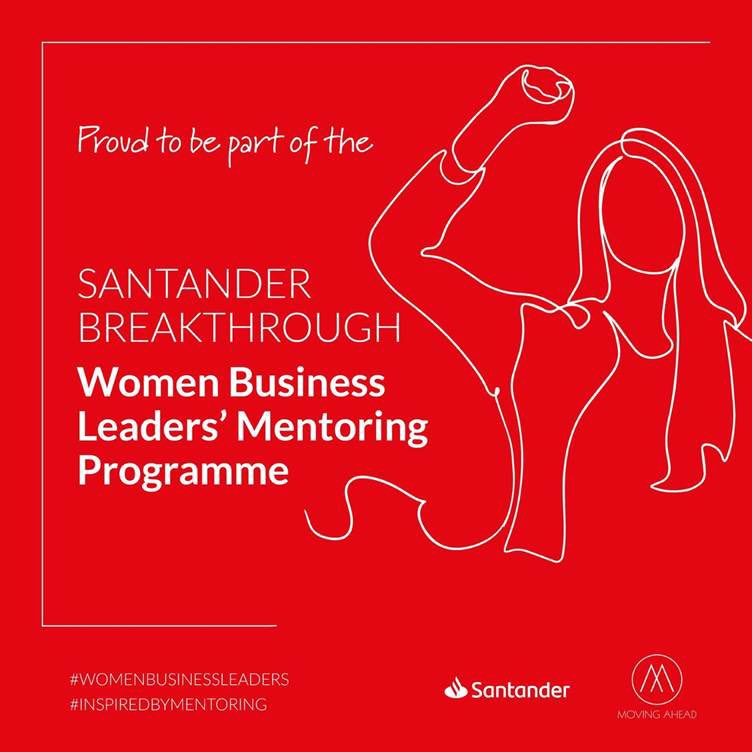 Proud to be part of the

SANTANDER BREAKTHROUGH

Women Business Leaders' Mentoring Programme

#WOMENBUSINESSLEADERS
#INSPIREDBYMENTORING

Santander

MOVING AHEAD